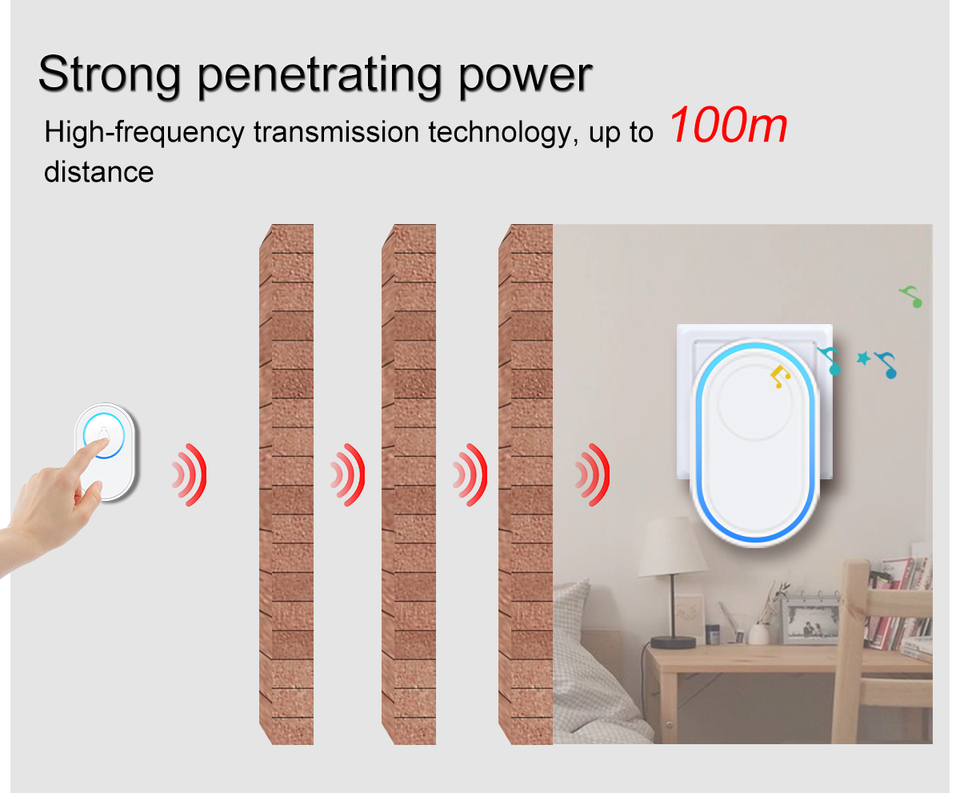 Strong penetrating power

High-frequency transmission technology, up to 100m distance